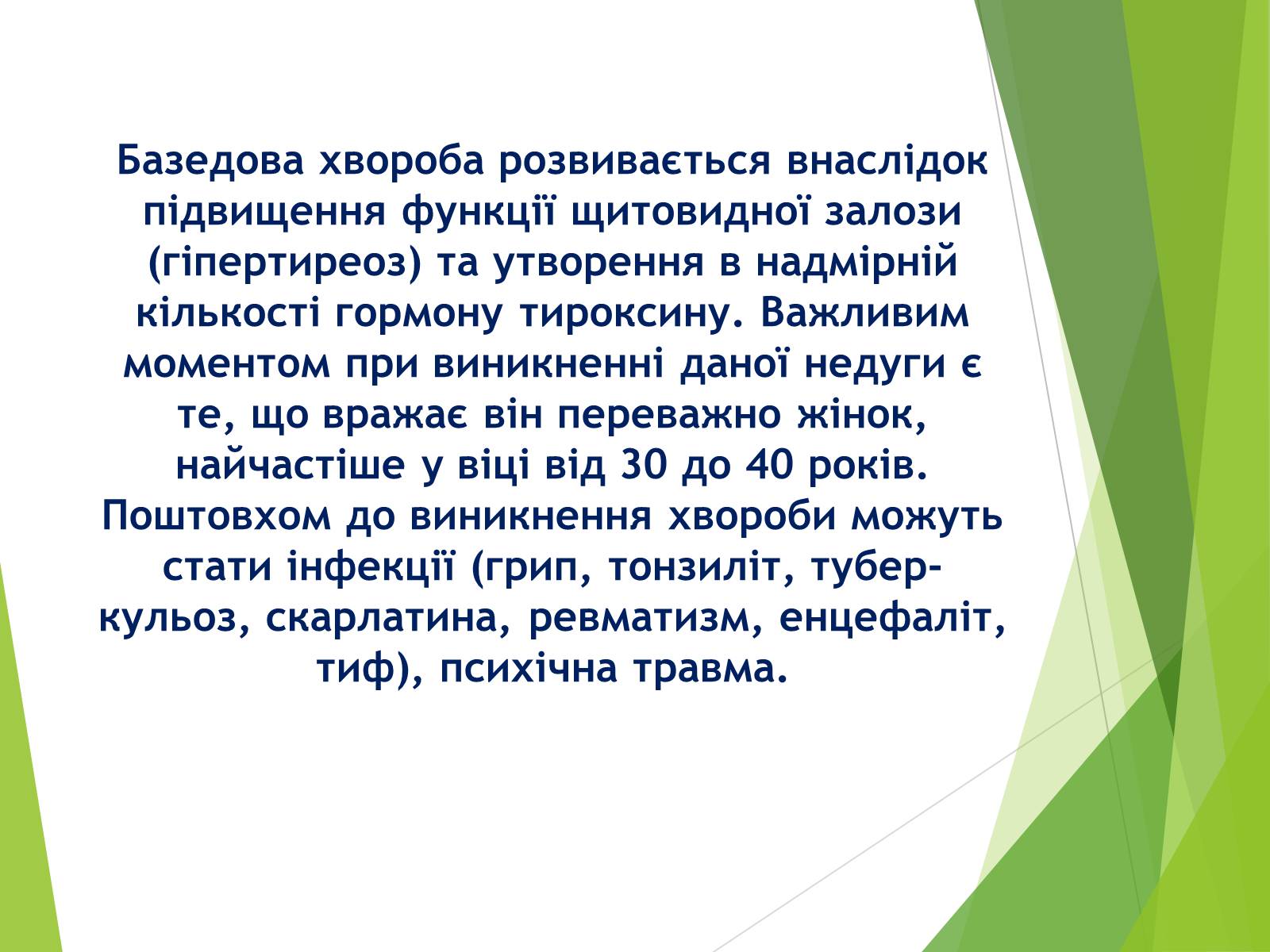 Базедова хвороба розвивається внаслідок підвищення функції щитовидної залози (гіпертиреоз) та утворення в надмірній кількості гормону тироксину. Важливим моментом при виникненні даної недуги є те, що вражає він переважно жінок, найчастіше у віці від 30 до 40 років. Поштовхом до виникнення хвороби можуть стати інфекції (грип, тонзиліт, туберкульоз, скарлатина, ревматизм, енцефаліт, тиф), психічна травма.